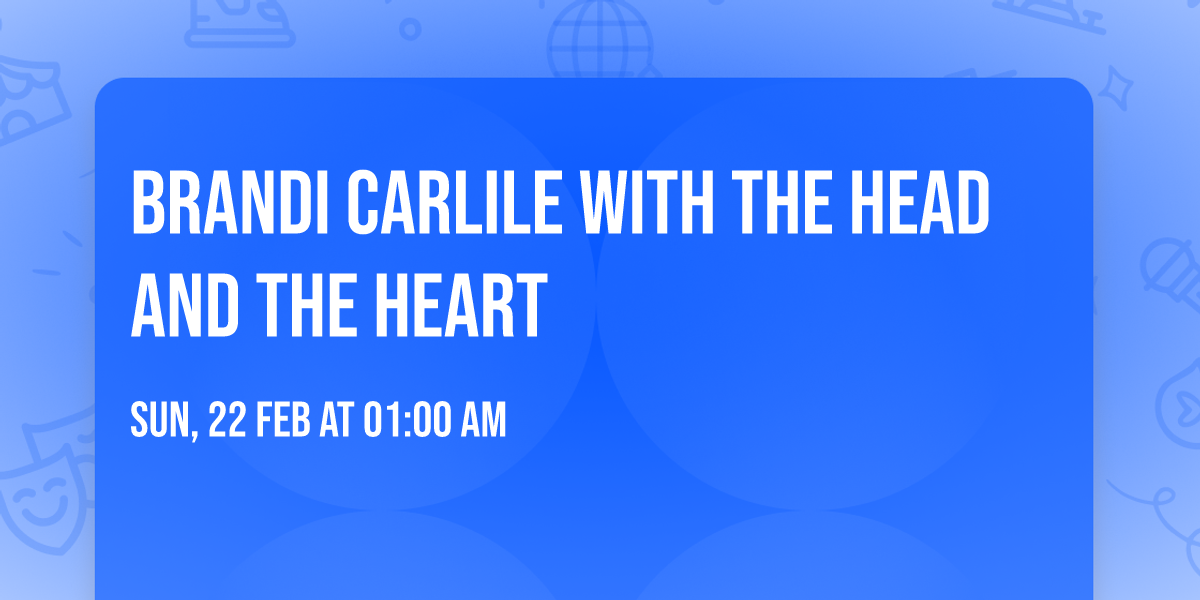 BRANDI CARLILE WITH THE HEAD AND THE HEART

SUN, 22 FEB AT 01:00 AM